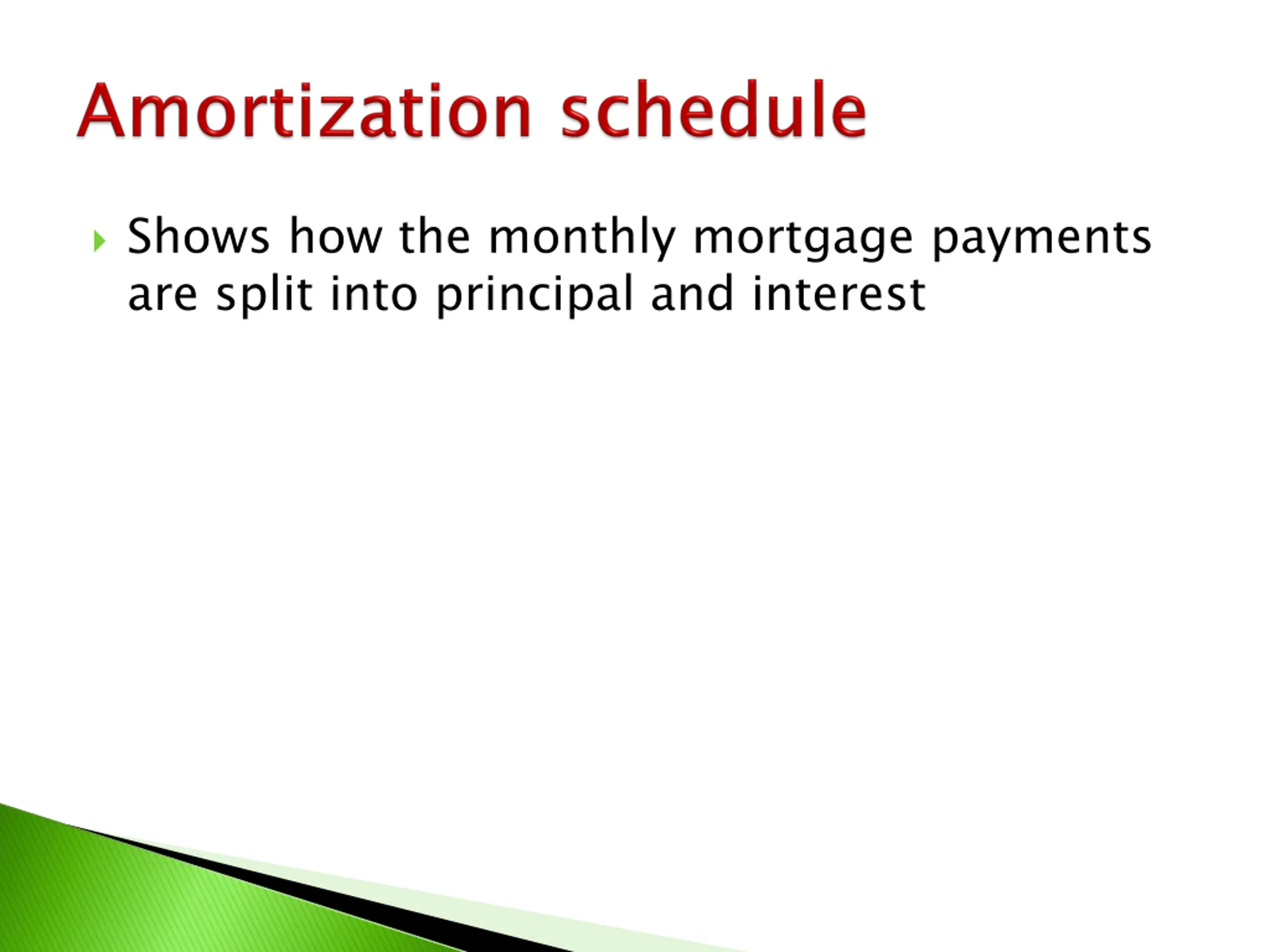 Amortization schedule

Shows how the monthly mortgage payments are split into principal and interest